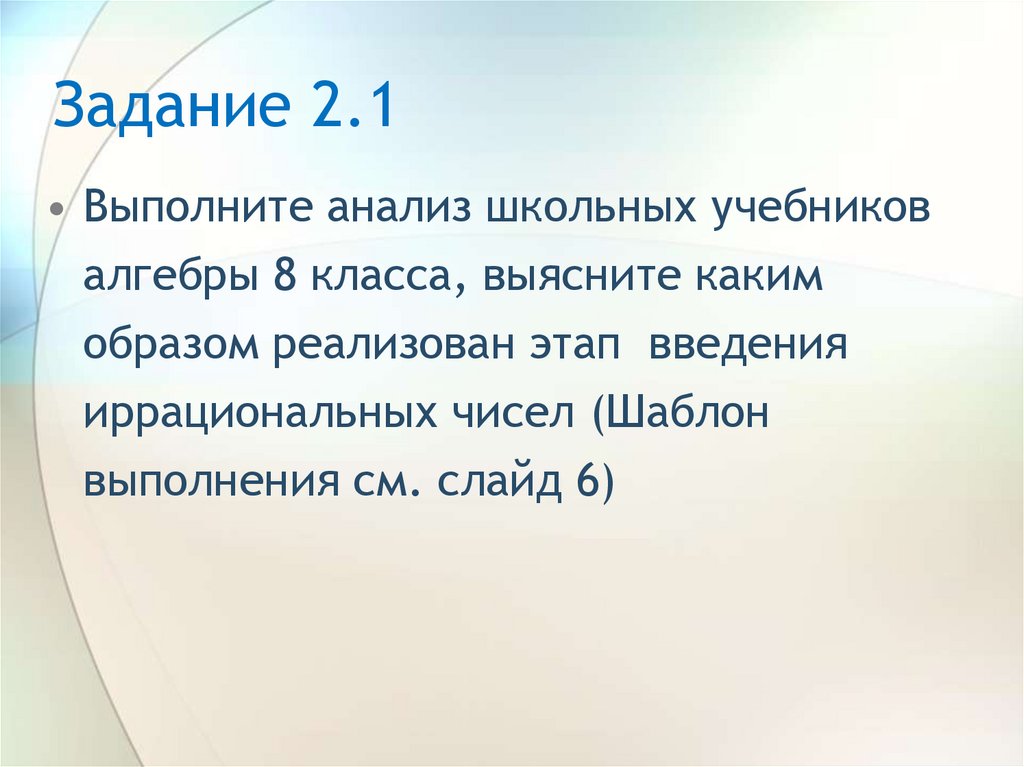 Задание 2.1

• Выполните анализ школьных учебников алгебры 8 класса, выясните каким образом реализован этап введения иррациональных чисел (Шаблон выполнения см. слайд 6)